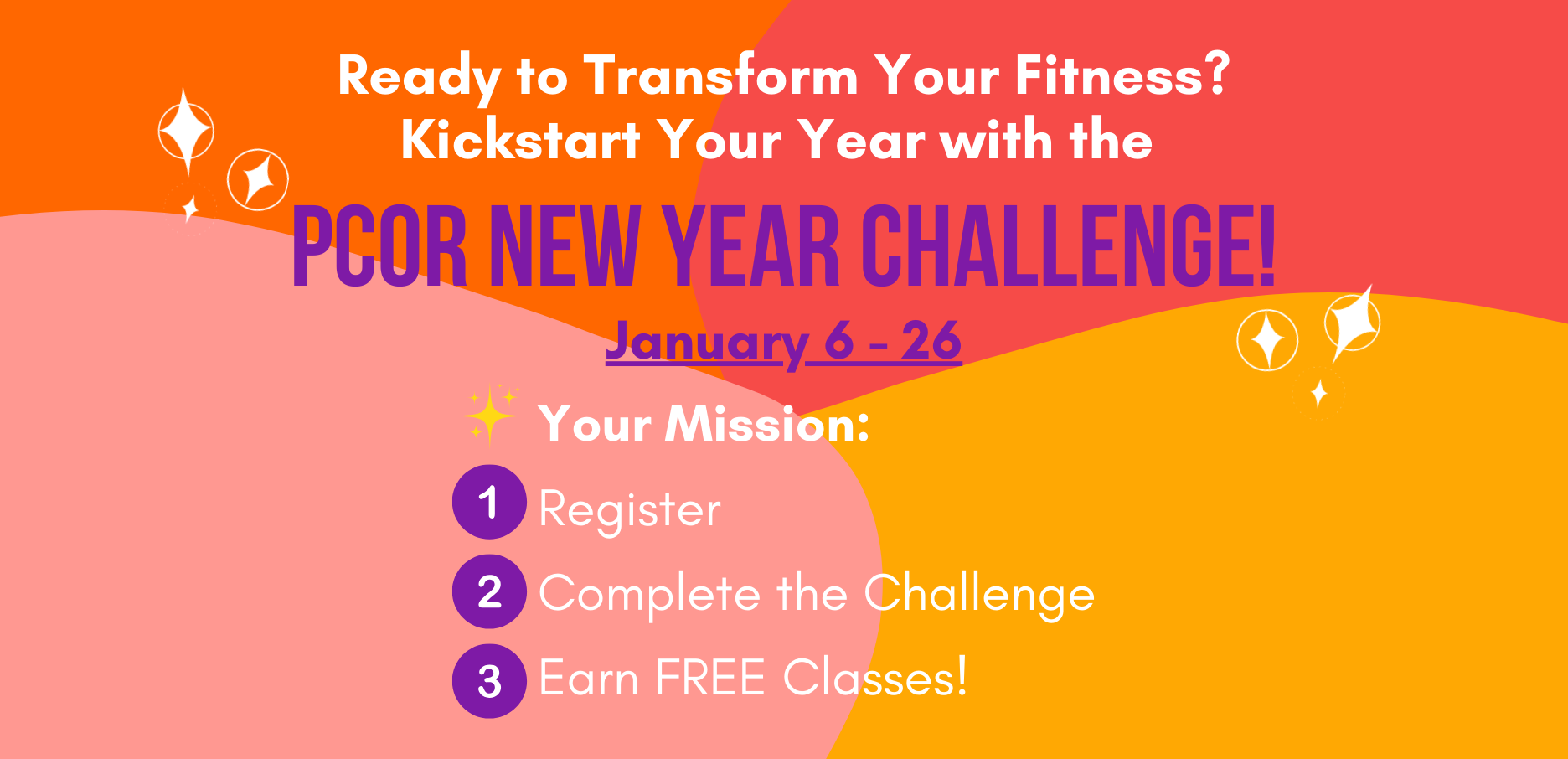 Ready to Transform Your Fitness?
Kickstart Your Year with the

PCOR NEW YEAR CHALLENGE!

January 6 - 26

Your Mission:

1 Register

2 Complete the Challenge

3 Earn FREE Classes!